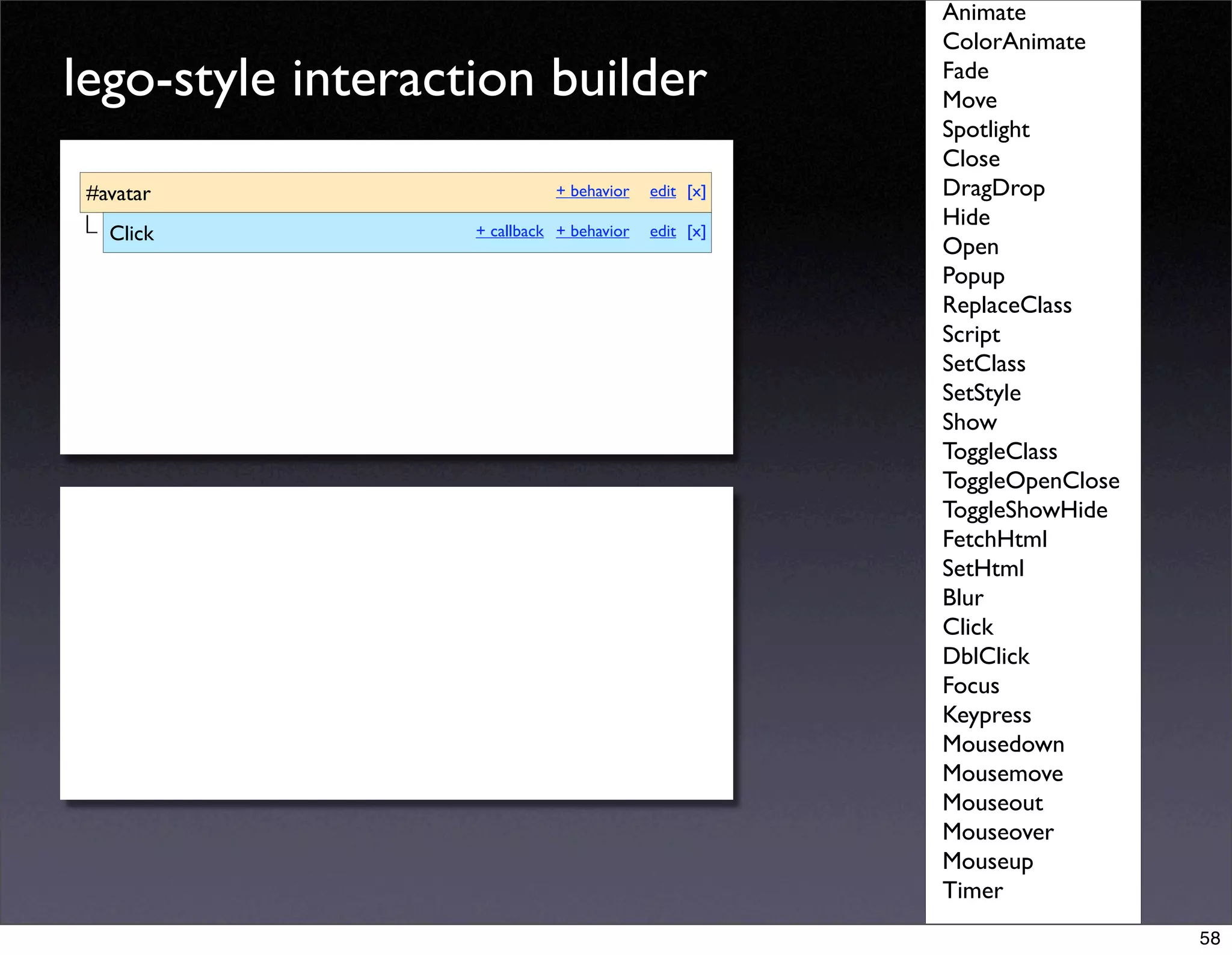 lego-style interaction builder

#avatar + behavior edit [x]

Click + callback + behavior edit [x]

Animate
ColorAnimate
Fade
Move
Spotlight
Close
DragDrop
Hide
Open
Popup
ReplaceClass
Script
SetClass
SetStyle
Show
ToggleClass
ToggleOpenClose
ToggleShowHide
FetchHtml
SetHtml
Blur
Click
DblClick
Focus
Keypress
Mousedown
Mousemove
Mouseout
Mouseover
Mouseup
Timer

58